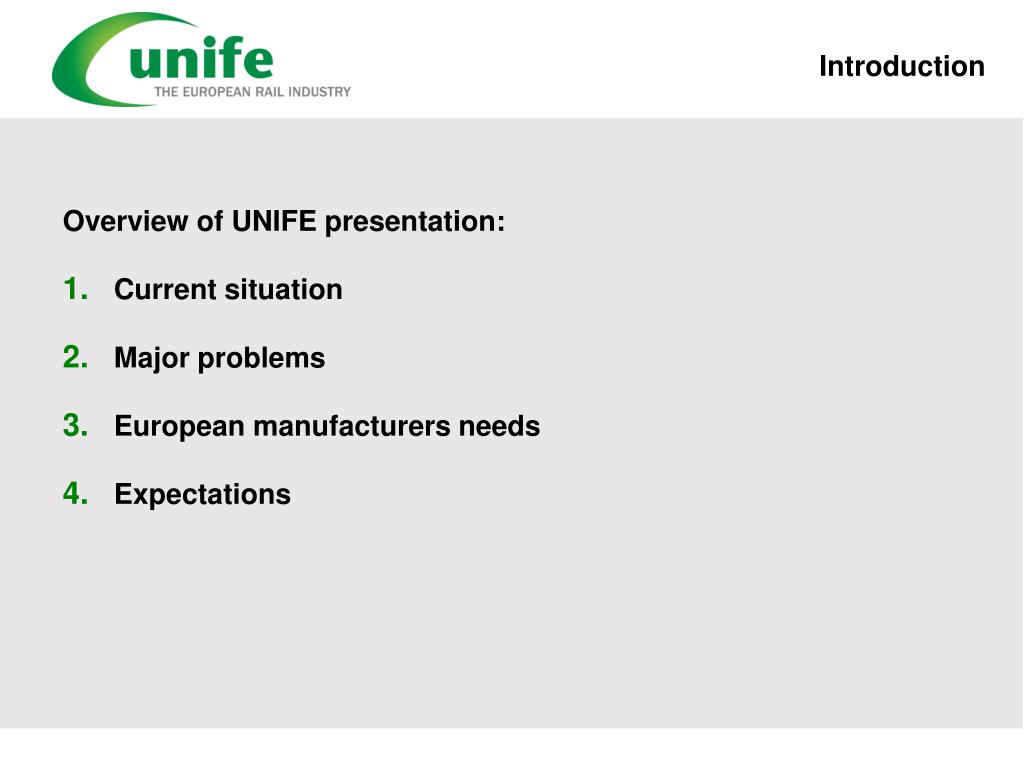 unife
THE EUROPEAN RAIL INDUSTRY

Introduction

Overview of UNIFE presentation:

1. Current situation

2. Major problems

3. European manufacturers needs

4. Expectations